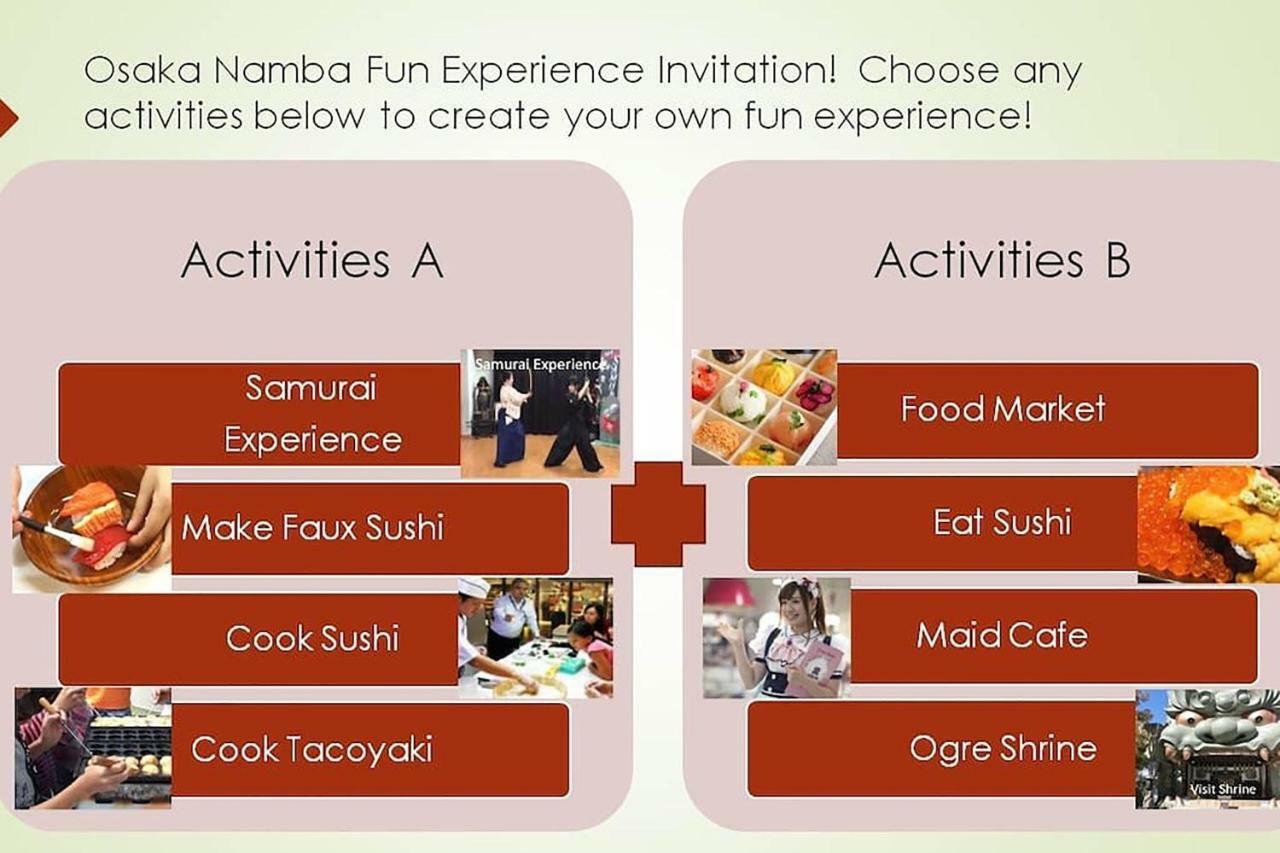 Osaka Namba Fun Experience Invitation! Choose any activities below to create your own fun experience!

Activities A

Samurai Experience

Samurai Experience

Make Faux Sushi

Cook Sushi

Cook Tacoyaki

Activities B

Food Market

Eat Sushi

Maid Cafe

Ogre Shrine

Visit Shrine